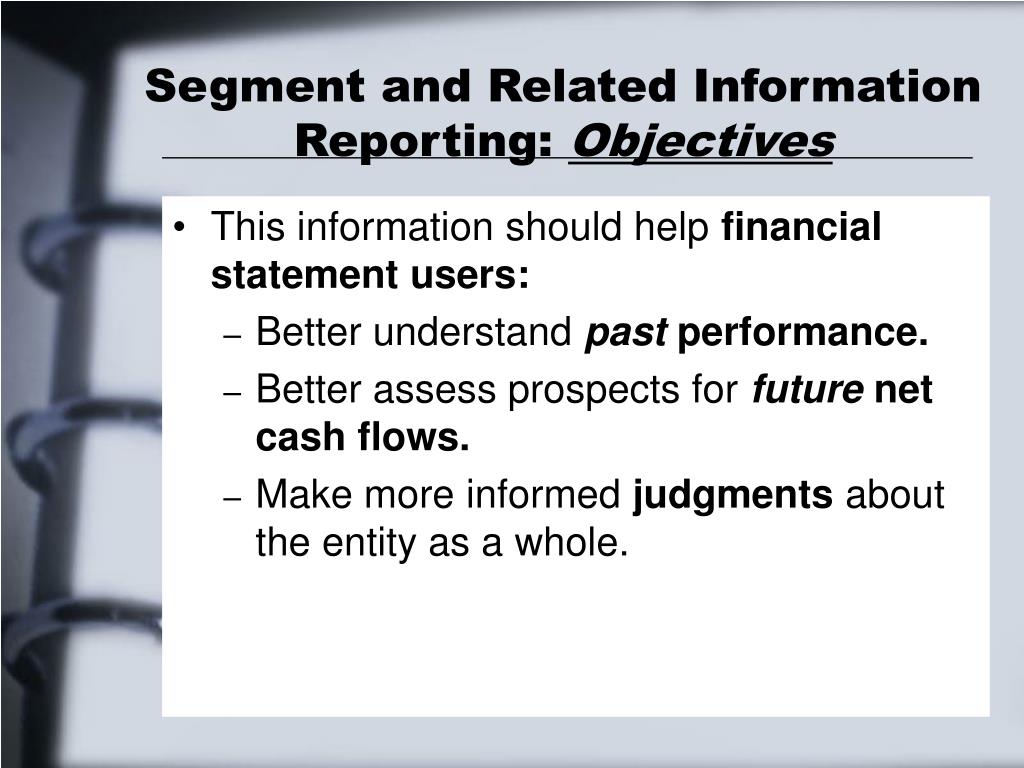 Segment and Related Information Reporting: Objectives

• This information should help financial statement users:
– Better understand past performance.
– Better assess prospects for future net cash flows.
– Make more informed judgments about the entity as a whole.